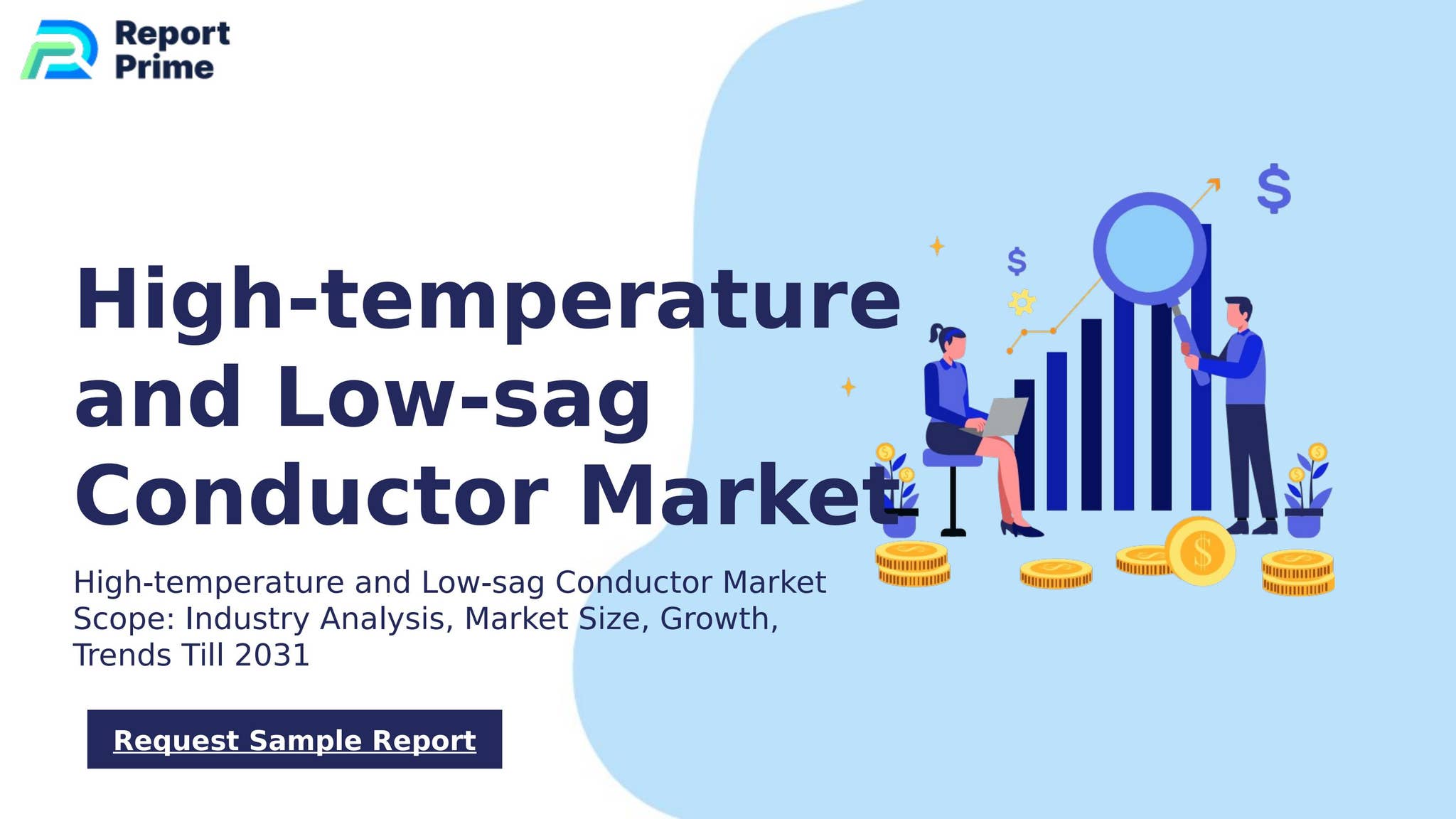 Report Prime

High-temperature and Low-sag Conductor Market

High-temperature and Low-sag Conductor Market Scope: Industry Analysis, Market Size, Growth, Trends Till 2031

Request Sample Report